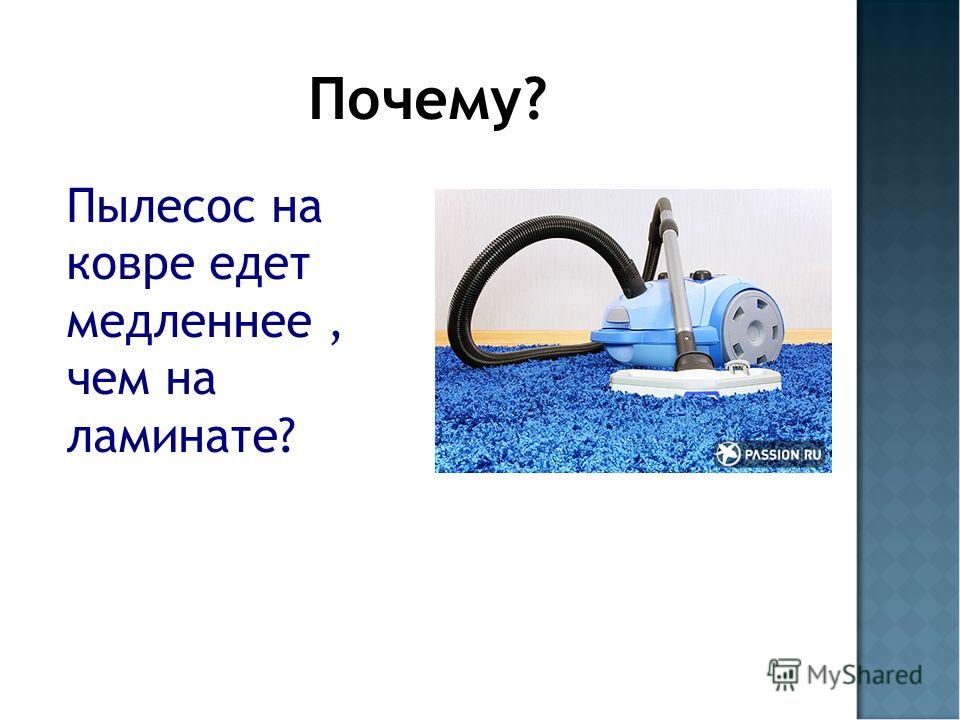 Почему?

Пылесос на ковре едет медленнее , чем на ламинате?

PASSION.RU

MyShared